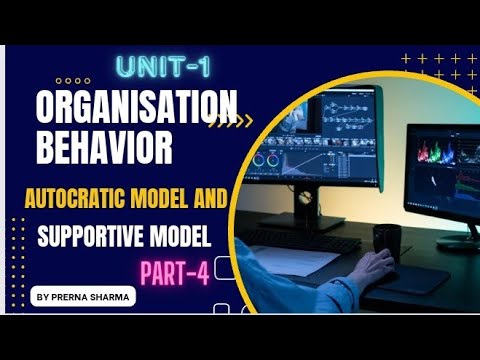 UNIT-1
ORGANISATION BEHAVIOR
AUTOCRATIC MODEL AND SUPPORTIVE MODEL
PART-4
BY PRERNA SHARMA